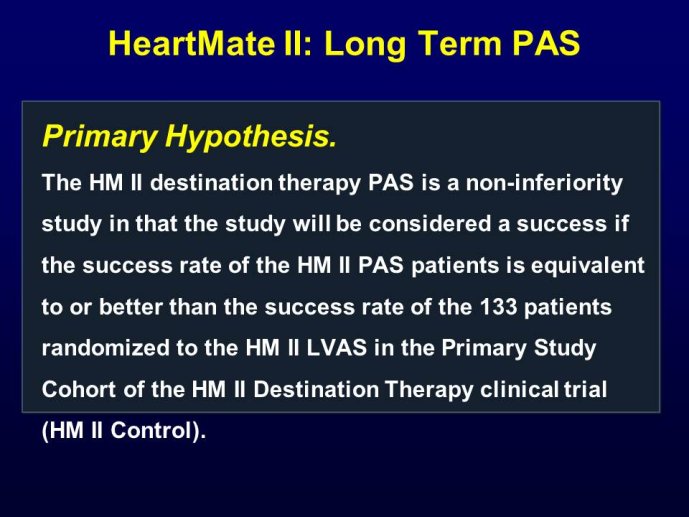 HeartMate II: Long Term PAS

Primary Hypothesis.

The HM II destination therapy PAS is a non-inferiority study in that the study will be considered a success if the success rate of the HM II PAS patients is equivalent to or better than the success rate of the 133 patients randomized to the HM II LVAS in the Primary Study Cohort of the HM II Destination Therapy clinical trial (HM II Control).